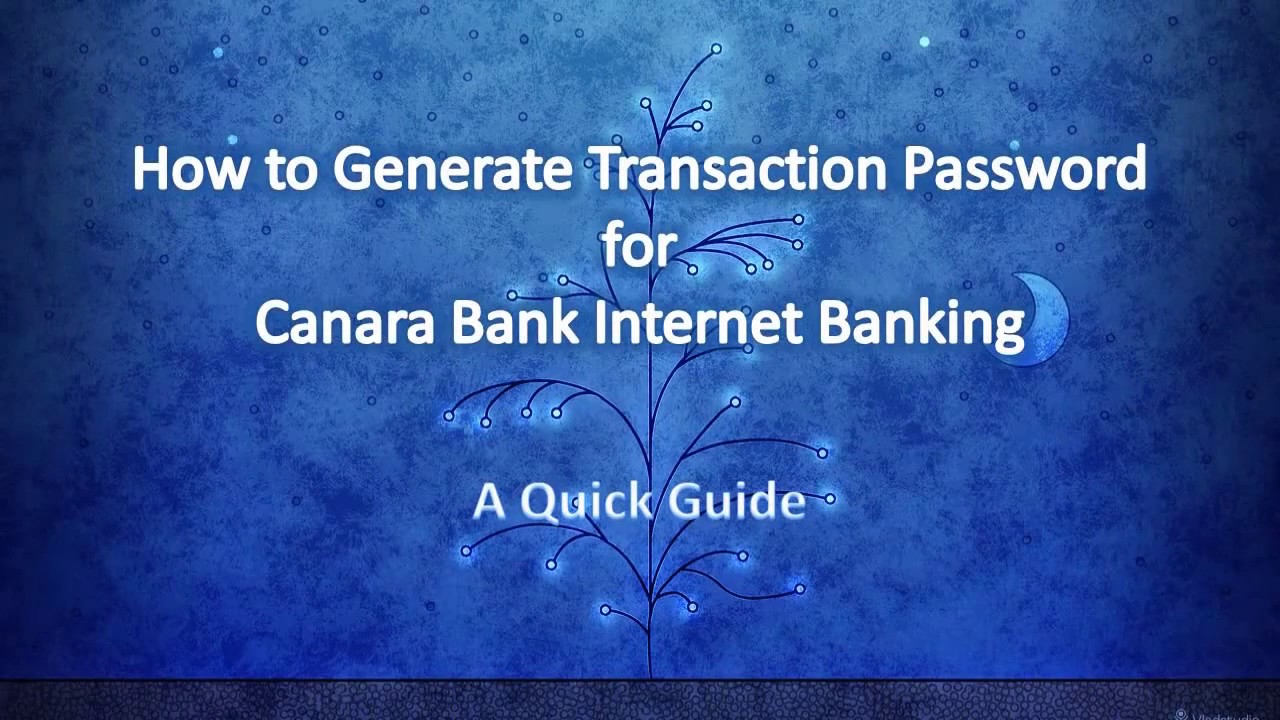 How to Generate Transaction Password for Canara Bank Internet Banking

A Quick Guide

Vladstudio